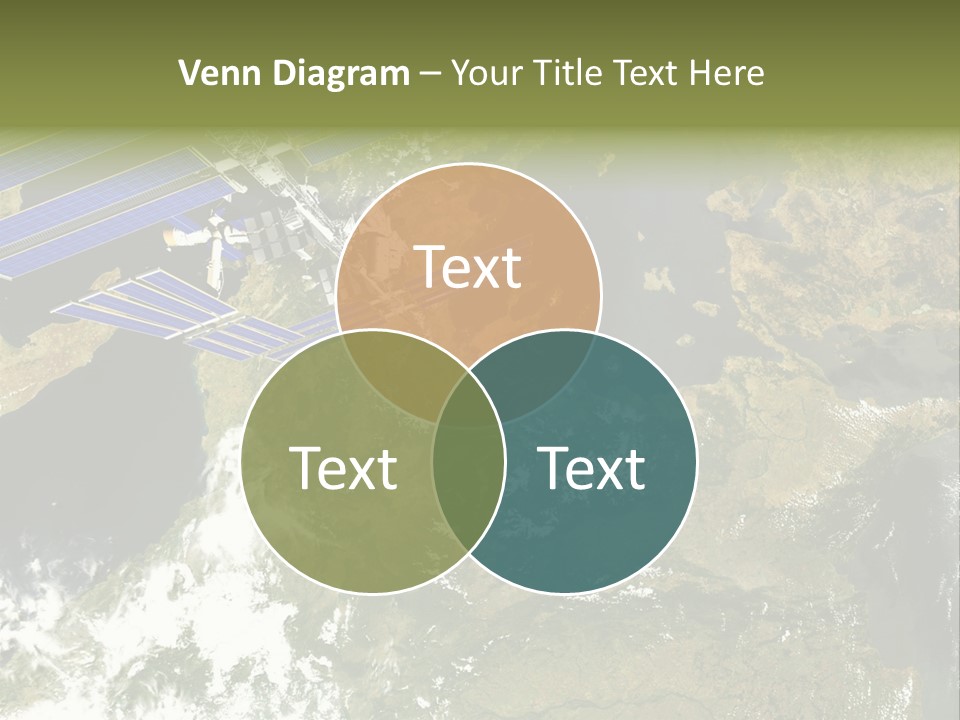 Venn Diagram – Your Title Text Here

Text

Text

Text